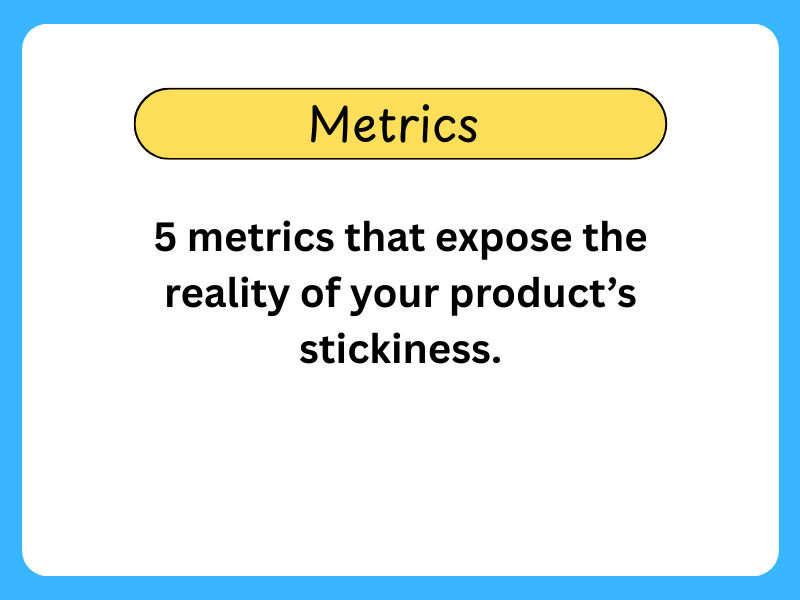 Metrics

5 metrics that expose the reality of your product’s stickiness.